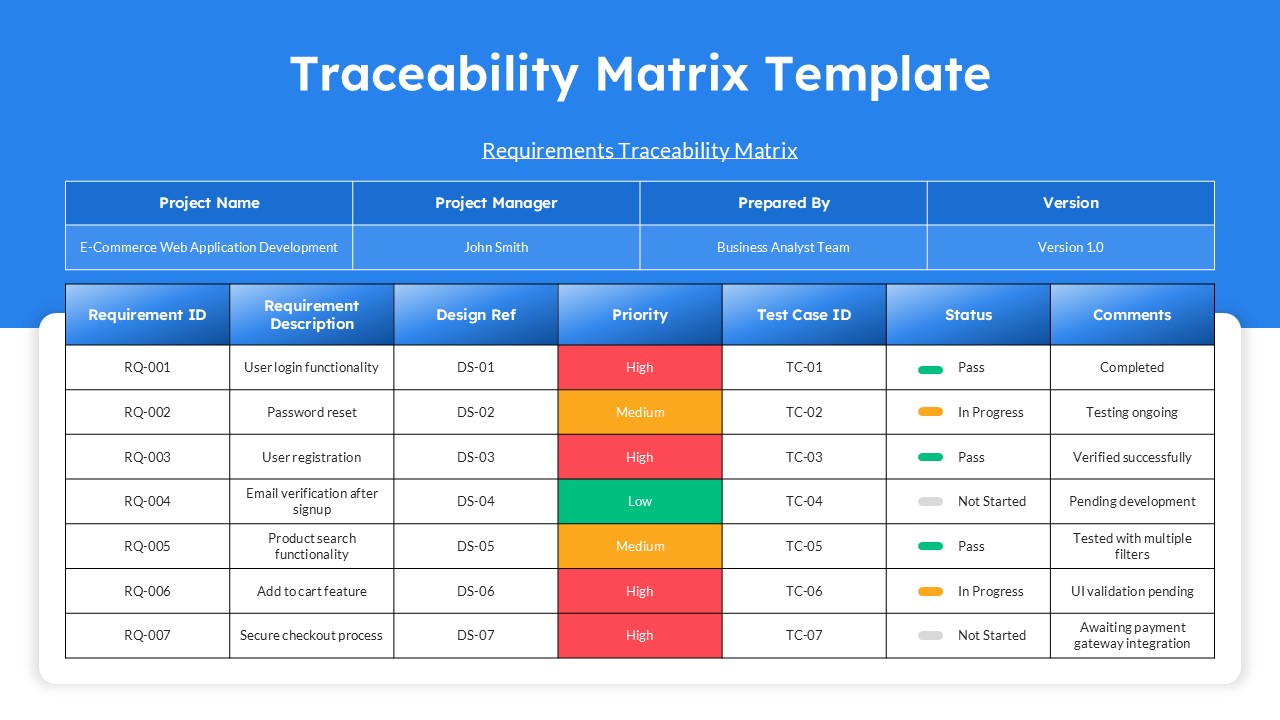 Traceability Matrix Template

Requirements Traceability Matrix

| Project Name | Project Manager | Prepared By | Version |
|---|---|---|---|
| E-Commerce Web Application Development | John Smith | Business Analyst Team | Version 1.0 |

| Requirement ID | Requirement Description | Design Ref | Priority | Test Case ID | Status | Comments |
|---|---|---|---|---|---|---|
| RQ-001 | User login functionality | DS-01 | High | TC-01 | Pass | Completed |
| RQ-002 | Password reset | DS-02 | Medium | TC-02 | In Progress | Testing ongoing |
| RQ-003 | User registration | DS-03 | High | TC-03 | Pass | Verified successfully |
| RQ-004 | Email verification after signup | DS-04 | Low | TC-04 | Not Started | Pending development |
| RQ-005 | Product search functionality | DS-05 | Medium | TC-05 | Pass | Tested with multiple filters |
| RQ-006 | Add to cart feature | DS-06 | High | TC-06 | In Progress | UI validation pending |
| RQ-007 | Secure checkout process | DS-07 | High | TC-07 | Not Started | Awaiting payment gateway integration |